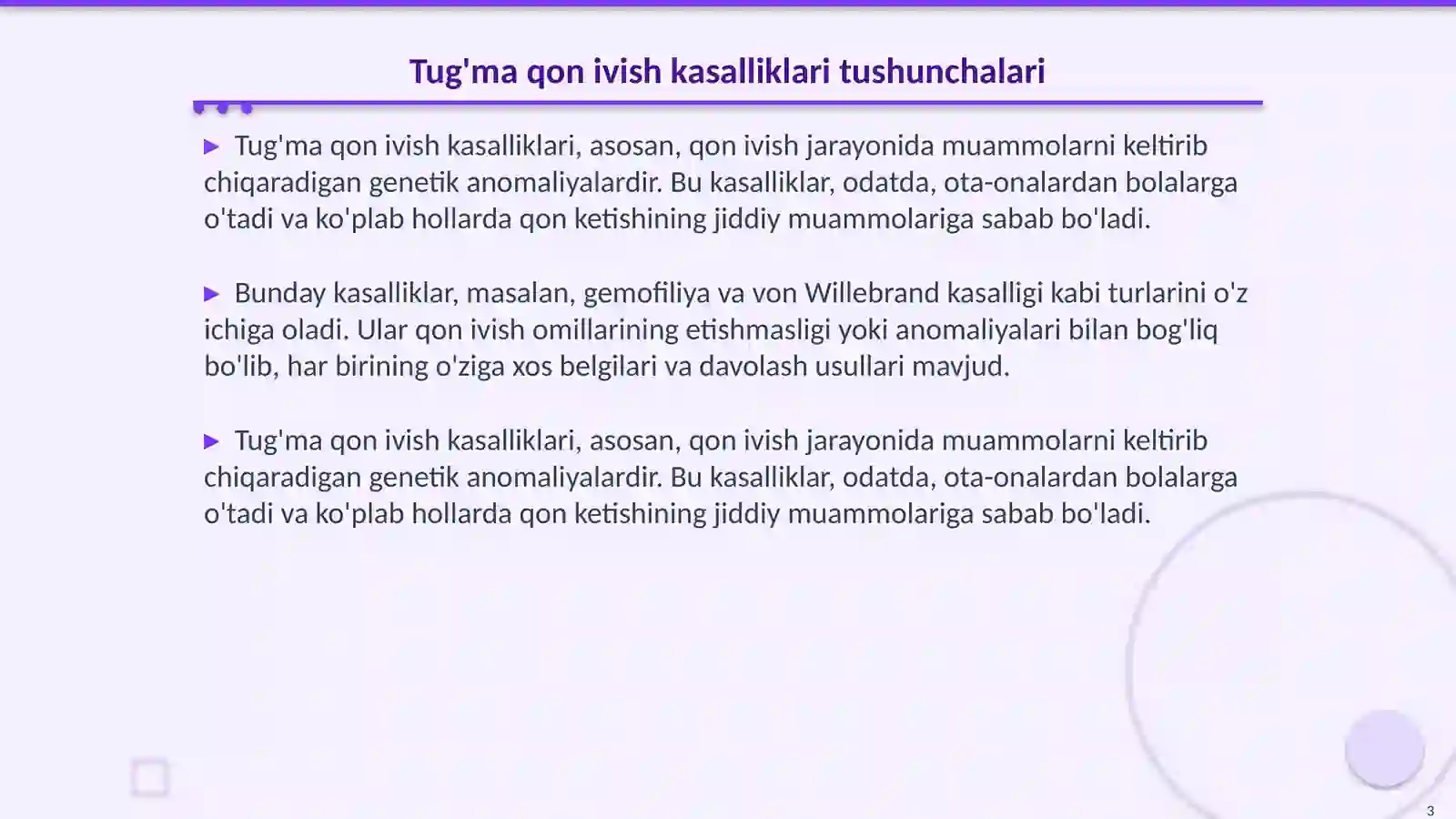 Tug'ma qon ivish kasalliklari tushunchalari

▶ Tug'ma qon ivish kasalliklari, asosan, qon ivish jarayonida muammolarni keltirib chiqaradigan genetik anomaliyalardir. Bu kasalliklar, odatda, ota-onalardan bolalarga o'tadi va ko'plab hollarda qon ketishining jiddiy muammolariga sabab bo'ladi.

▶ Bunday kasalliklar, masalan, gemofiliya va von Willebrand kasalligi kabi turlarini o'z ichiga oladi. Ular qon ivish omillarining etishmasligi yoki anomaliyalari bilan bog'liq bo'lib, har birining o'ziga xos belgilari va davolash usullari mavjud.

▶ Tug'ma qon ivish kasalliklari, asosan, qon ivish jarayonida muammolarni keltirib chiqaradigan genetik anomaliyalardir. Bu kasalliklar, odatda, ota-onalardan bolalarga o'tadi va ko'plab hollarda qon ketishining jiddiy muammolariga sabab bo'ladi.

3